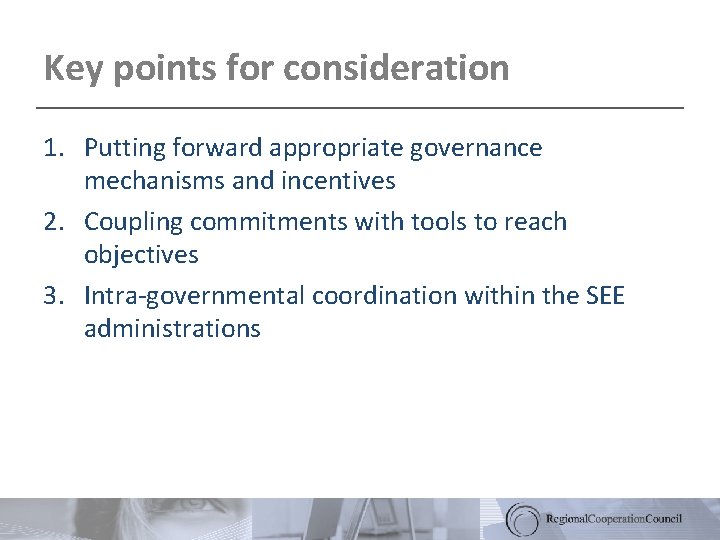 Key points for consideration

1. Putting forward appropriate governance mechanisms and incentives
2. Coupling commitments with tools to reach objectives
3. Intra-governmental coordination within the SEE administrations

RegionalCooperationCouncil